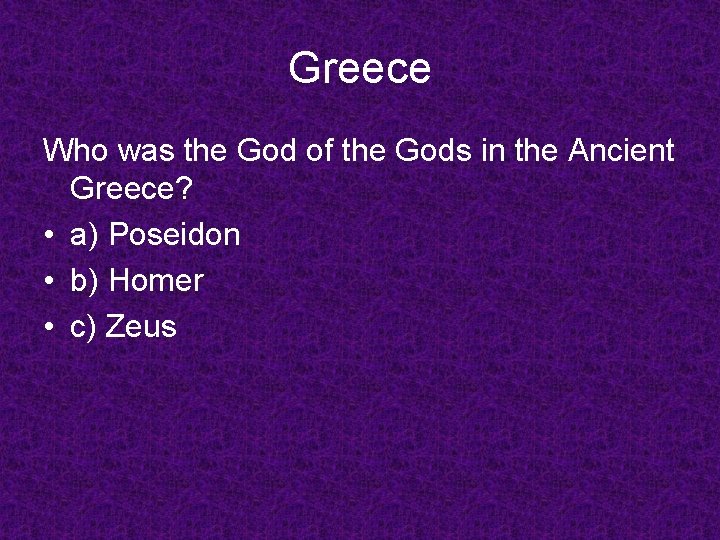 Greece

Who was the God of the Gods in the Ancient Greece?

• a) Poseidon
• b) Homer
• c) Zeus